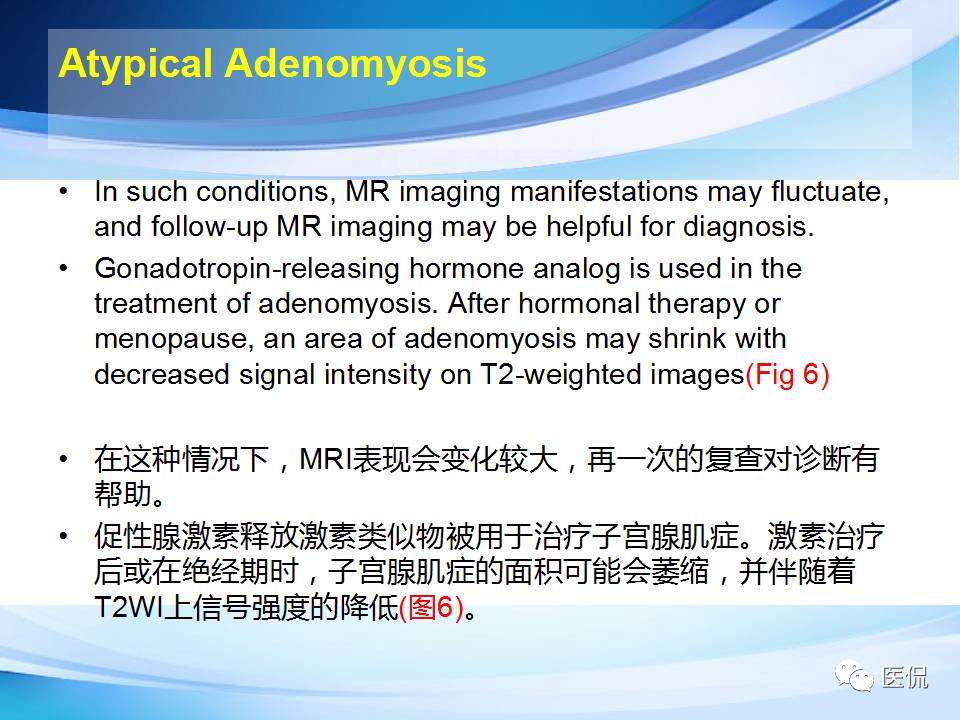 Atypical Adenomyosis

• In such conditions, MR imaging manifestations may fluctuate, and follow-up MR imaging may be helpful for diagnosis.

• Gonadotropin-releasing hormone analog is used in the treatment of adenomyosis. After hormonal therapy or menopause, an area of adenomyosis may shrink with decreased signal intensity on T2-weighted images(Fig 6)

• 在这种情况下，MRI表现会变化较大，再一次的复查对诊断有帮助。

• 促性腺激素释放激素类似物被用于治疗子宫腺肌症。激素治疗后或在绝经期时，子宫腺肌症的面积可能会萎缩，并伴随着T2WI上信号强度的降低(图6)。

医侃